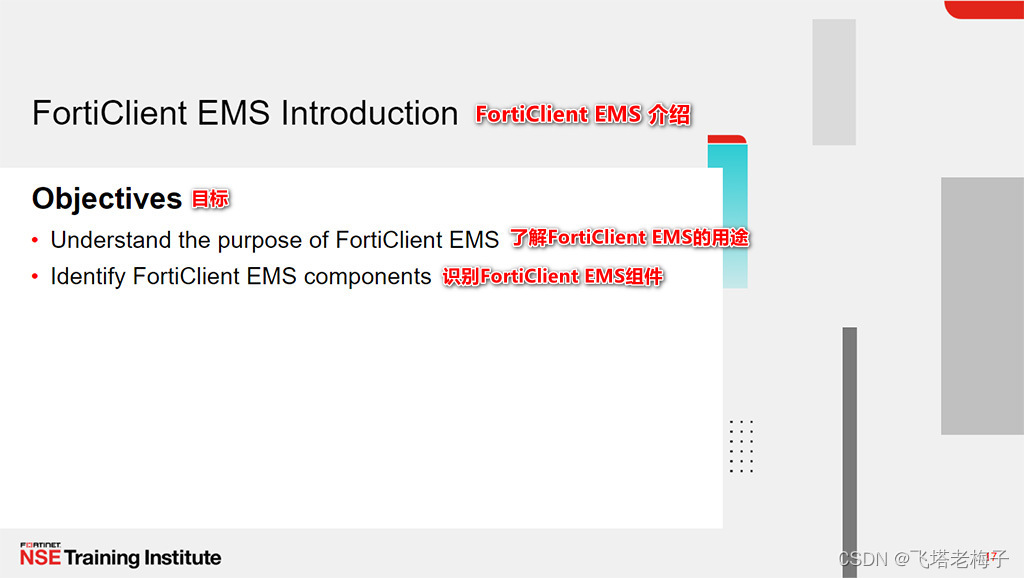 FortiClient EMS Introduction FortiClient EMS 介绍

Objectives 目标

• Understand the purpose of FortiClient EMS 了解FortiClient EMS的用途
• Identify FortiClient EMS components 识别FortiClient EMS组件

FORTINET
NSE Training Institute

CSDN @飞塔老梅子